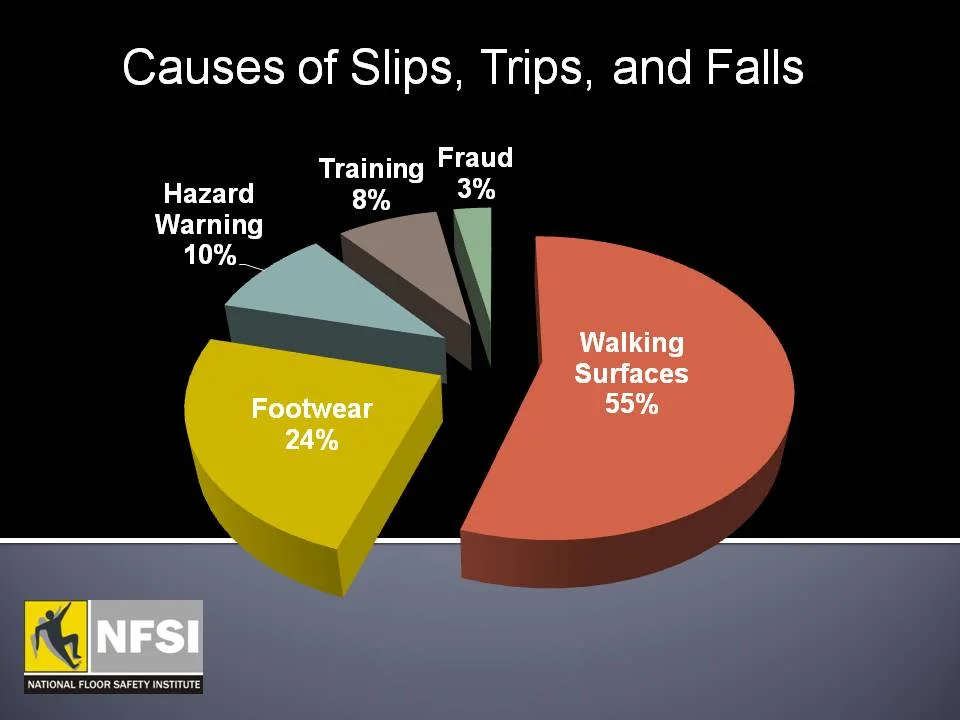 Causes of Slips, Trips, and Falls

Hazard Warning 10%

Training 8%

Fraud 3%

Walking Surfaces 55%

Footwear 24%

NFSI
NATIONAL FLOOR SAFETY INSTITUTE